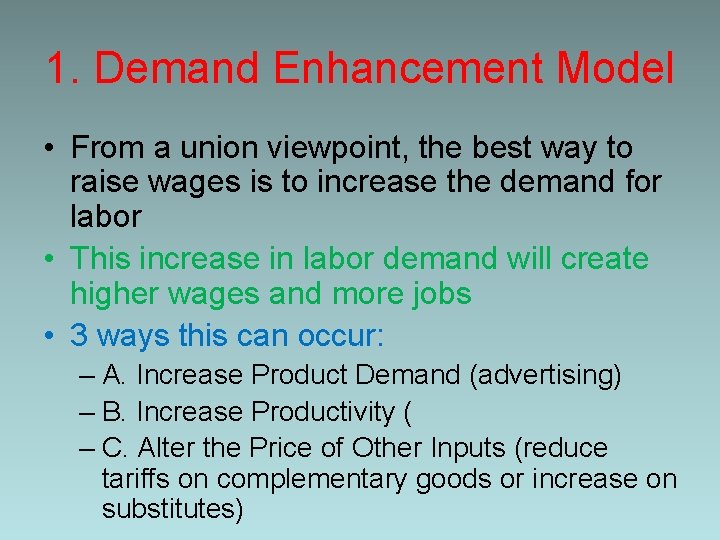 1. Demand Enhancement Model

• From a union viewpoint, the best way to raise wages is to increase the demand for labor

• This increase in labor demand will create higher wages and more jobs

• 3 ways this can occur:

– A. Increase Product Demand (advertising)

– B. Increase Productivity (

– C. Alter the Price of Other Inputs (reduce tariffs on complementary goods or increase on substitutes)